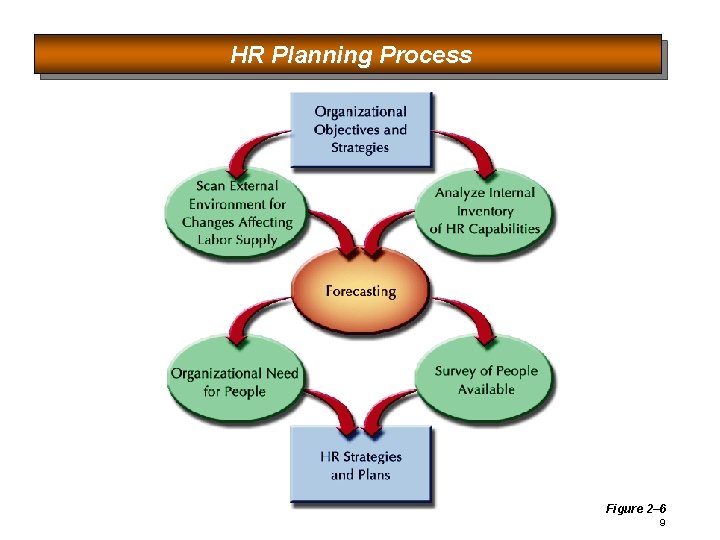 HR Planning Process

Organizational Objectives and Strategies

Scan External Environment for Changes Affecting Labor Supply

Analyze Internal Inventory of HR Capabilities

Forecasting

Organizational Need for People

Survey of People Available

HR Strategies and Plans

Figure 2–6

9